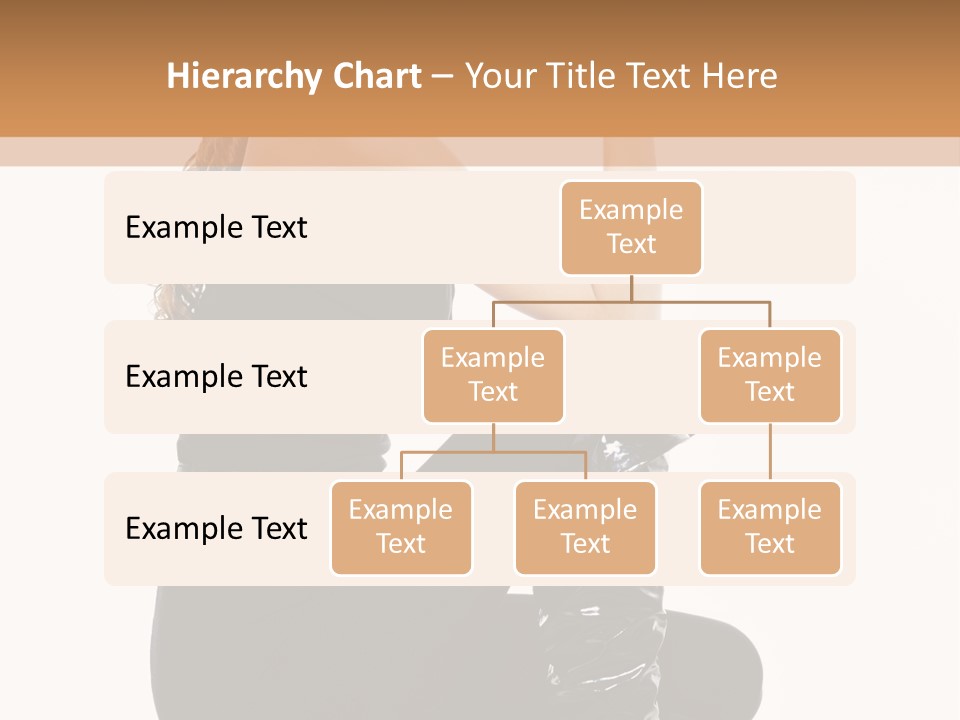 Hierarchy Chart – Your Title Text Here

Example Text

Example Text

Example Text

Example Text

Example Text

Example Text

Example Text

Example Text

Example Text